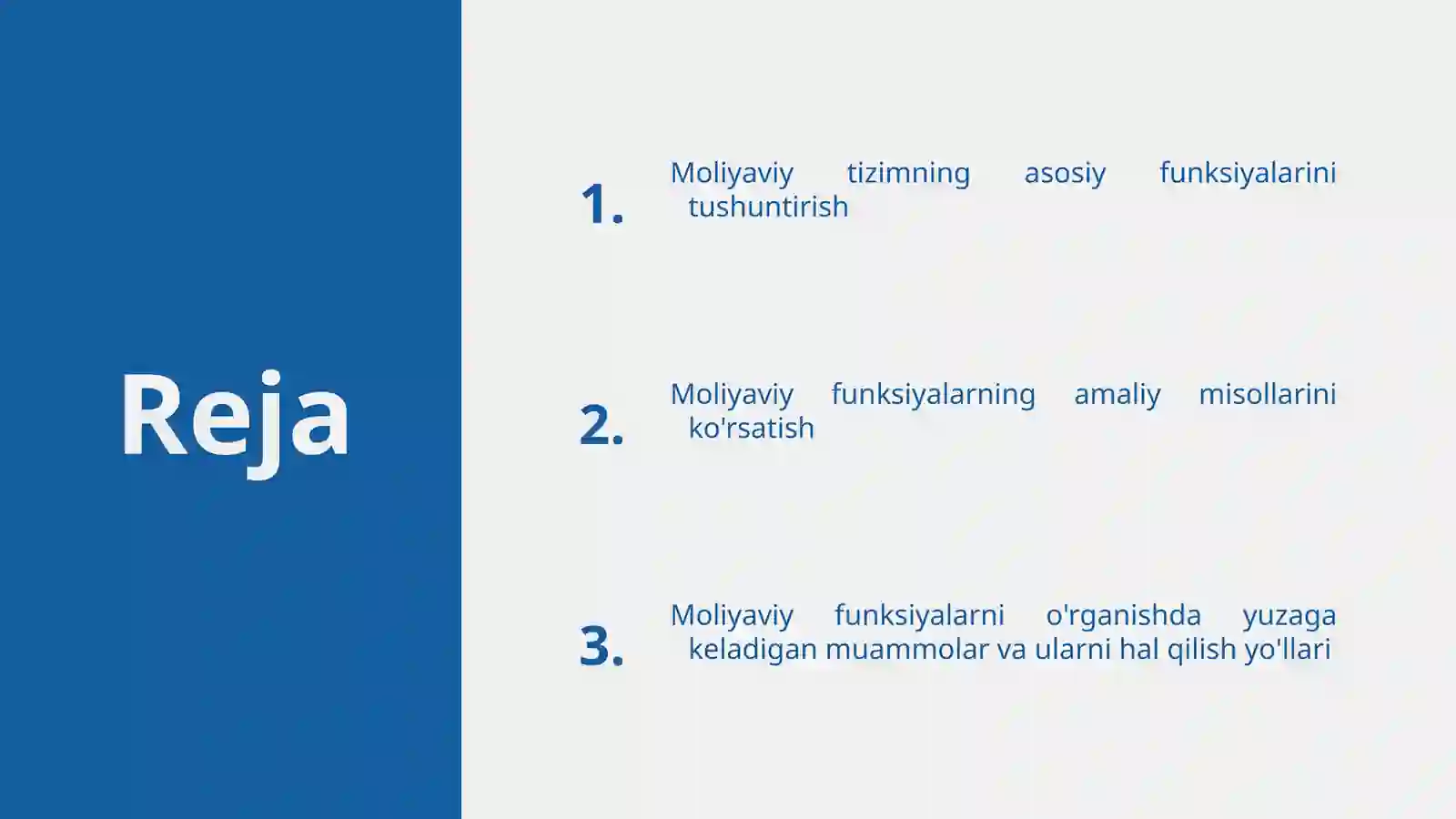 Reja

1. Moliyaviy tizimning asosiy funksiyalarini tushuntirish

2. Moliyaviy funksiyalarning amaliy misollarini ko'rsatish

3. Moliyaviy funksiyalarni o'rganishda yuzaga keladigan muammolar va ularni hal qilish yo'llari